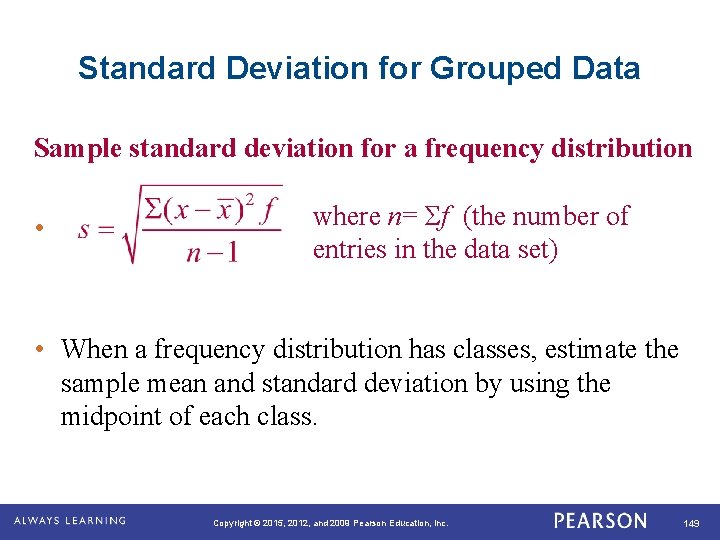 Standard Deviation for Grouped Data

Sample standard deviation for a frequency distribution

• $s = \sqrt{\frac{\Sigma(x-\bar{x})^2 f}{n-1}}$ where $n = \Sigma f$ (the number of entries in the data set)

• When a frequency distribution has classes, estimate the sample mean and standard deviation by using the midpoint of each class.

ALWAYS LEARNING Copyright © 2015, 2012, and 2009 Pearson Education, Inc. PEARSON 149